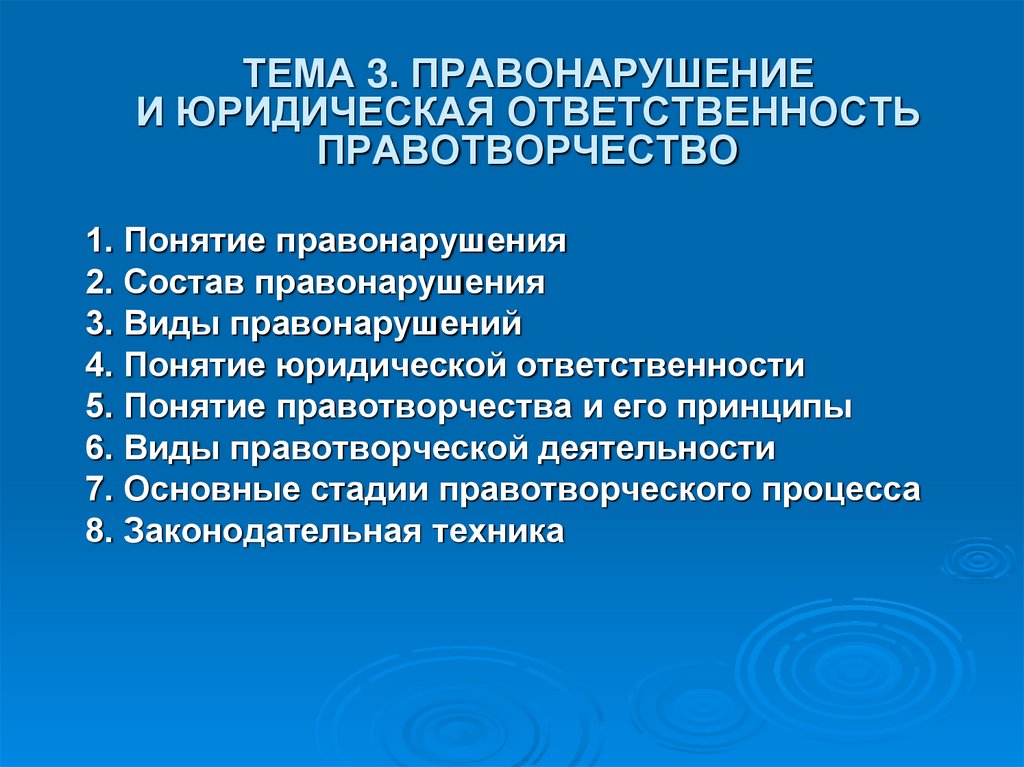 ТЕМА 3. ПРАВОНАРУШЕНИЕ И ЮРИДИЧЕСКАЯ ОТВЕТСТВЕННОСТЬ ПРАВОТВОРЧЕСТВО

1. Понятие правонарушения
2. Состав правонарушения
3. Виды правонарушений
4. Понятие юридической ответственности
5. Понятие правотворчества и его принципы
6. Виды правотворческой деятельности
7. Основные стадии правотворческого процесса
8. Законодательная техника